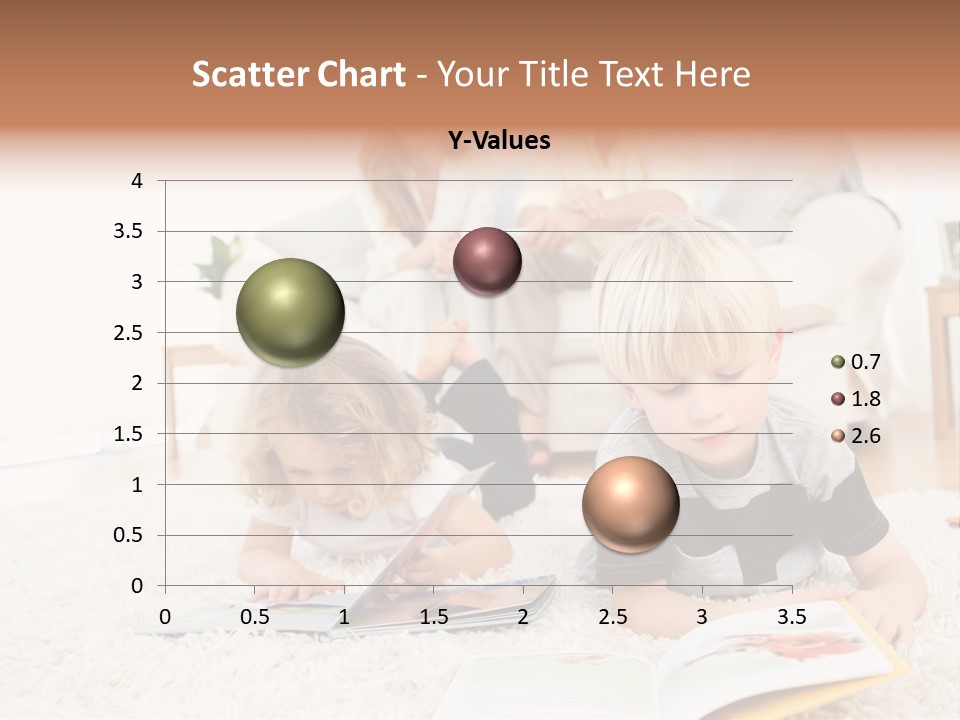 Scatter Chart - Your Title Text Here

Y-Values

4
3.5
3
2.5
2
1.5
1
0.5
0

0 0.5 1 1.5 2 2.5 3 3.5

0.7
1.8
2.6